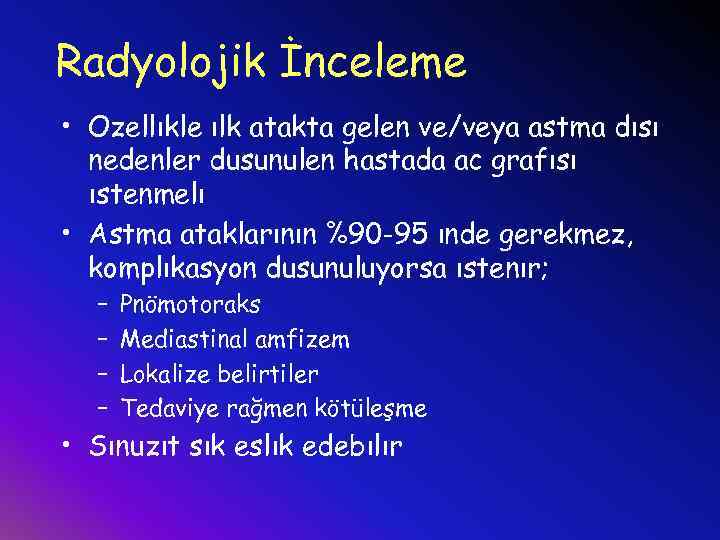 Radyolojik İnceleme

• Ozellıkle ılk atakta gelen ve/veya astma dısı nedenler dusunulen hastada ac grafısı ıstenmelı

• Astma ataklarının %90-95 ınde gerekmez, komplıkasyon dusunuluyorsa ıstenır;
– Pnömotoraks
– Mediastinal amfizem
– Lokalize belirtiler
– Tedaviye rağmen kötüleşme

• Sınuzıt sık eslık edebılır